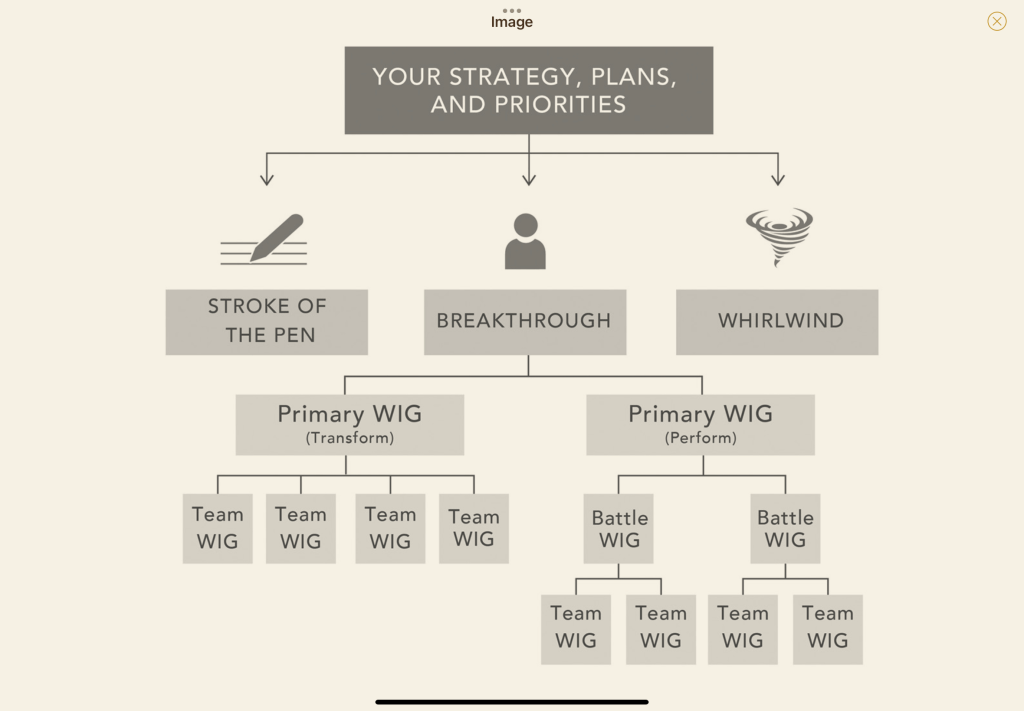 Image

YOUR STRATEGY, PLANS, AND PRIORITIES

STROKE OF THE PEN

BREAKTHROUGH

WHIRLWIND

Primary WIG
(Transform)

Primary WIG
(Perform)

Team WIG

Team WIG

Team WIG

Team WIG

Battle WIG

Battle WIG

Team WIG

Team WIG

Team WIG

Team WIG